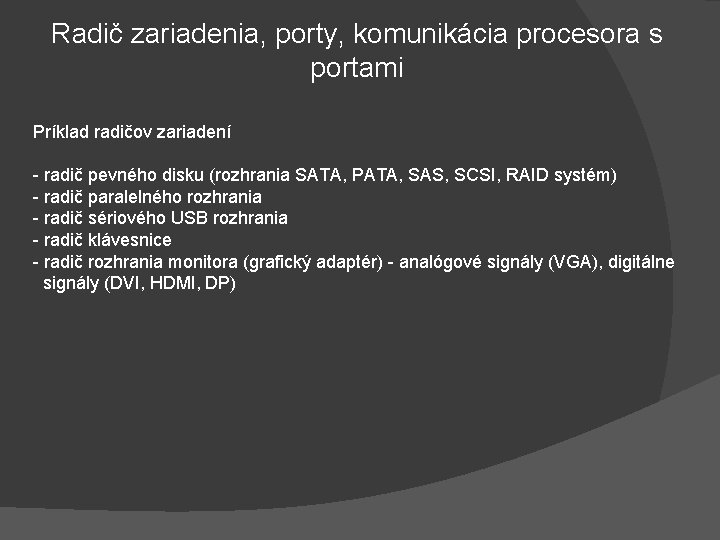 Radič zariadenia, porty, komunikácia procesora s portami

Príklad radičov zariadení

- radič pevného disku (rozhrania SATA, PATA, SAS, SCSI, RAID systém)
- radič paralelného rozhrania
- radič sériového USB rozhrania
- radič klávesnice
- radič rozhrania monitora (grafický adaptér) - analógové signály (VGA), digitálne signály (DVI, HDMI, DP)